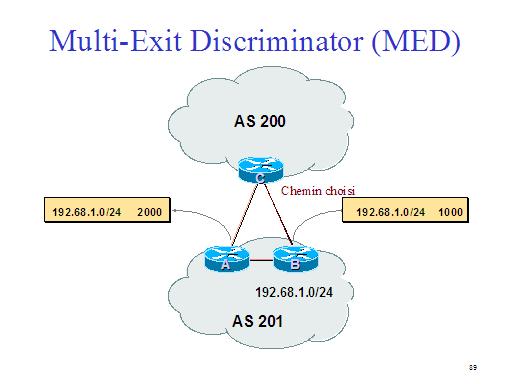 Multi-Exit Discriminator (MED)

AS 200

C

Chemin choisi

192.68.1.0/24 2000

192.68.1.0/24 1000

A

B

192.68.1.0/24

AS 201

89